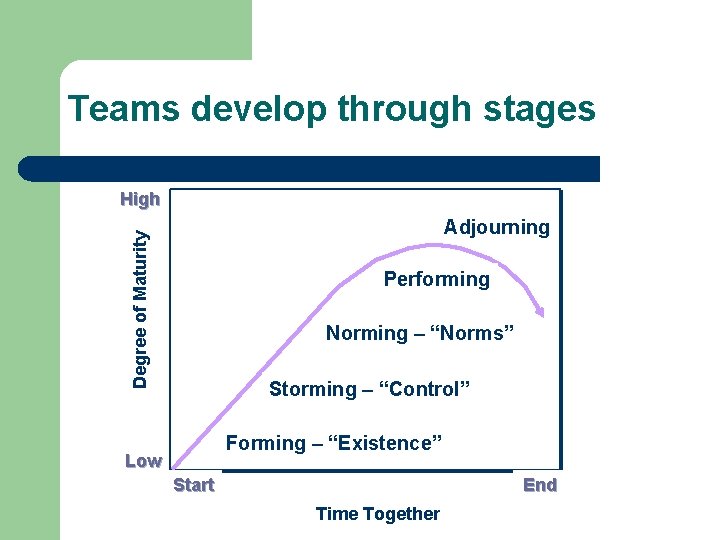 Teams develop through stages

High

Degree of Maturity

Low

Adjourning

Performing

Norming – “Norms”

Storming – “Control”

Forming – “Existence”

Start

End

Time Together